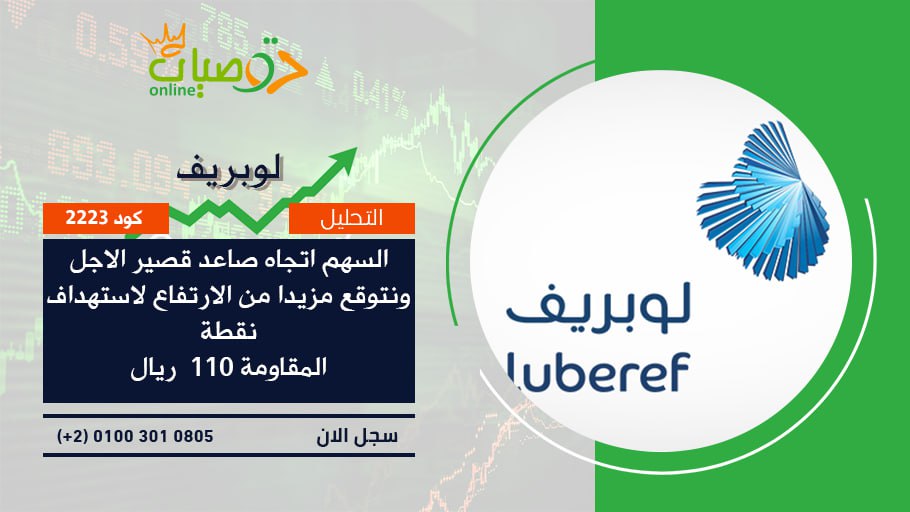 توصيات
online

لوبريف

التحليل

كود 2223

السهم اتجاه صاعد قصير الاجل ونتوقع مزيدا من الارتفاع لاستهداف نقطة
المقاومة 110 ريال

سجل الان

(+2) 0100 301 0805

لوبريف
luberef